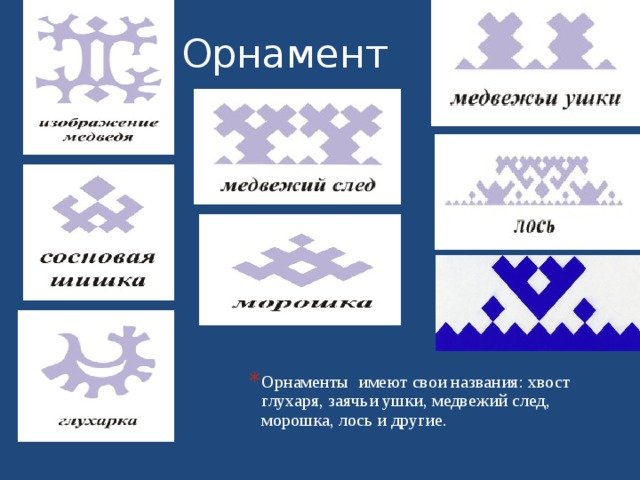 Орнамент

изображение медведя

сосновая шишка

глухарка

медвежий след

морошка

медвежьи ушки

лось

*Орнаменты имеют свои названия: хвост глухаря, заячьи ушки, медвежий след, морошка, лось и другие.